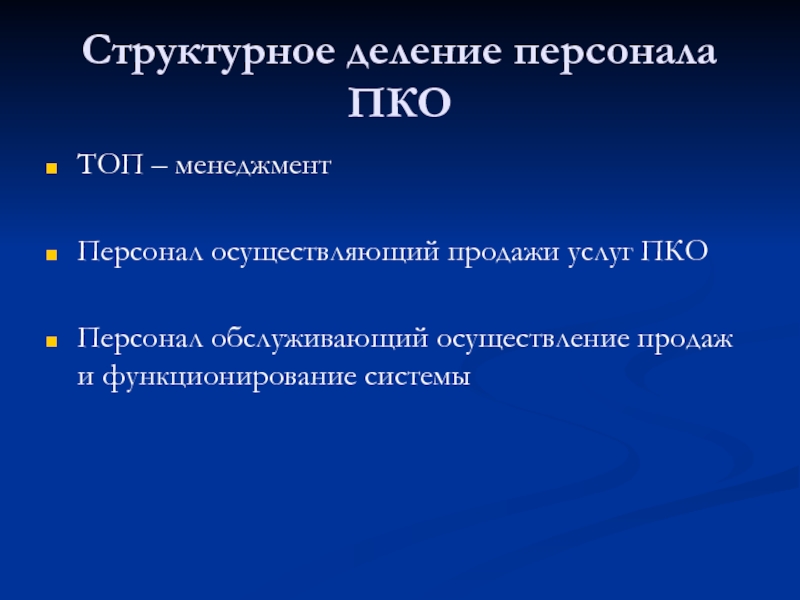 Структурное деление персонала ПКО

ТОП – менеджмент

Персонал осуществляющий продажи услуг ПКО

Персонал обслуживающий осуществление продаж и функционирование системы